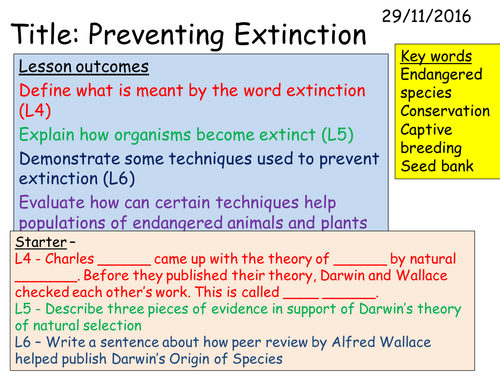 29/11/2016

Title: Preventing Extinction

Lesson outcomes
Define what is meant by the word extinction (L4)
Explain how organisms become extinct (L5)
Demonstrate some techniques used to prevent extinction (L6)
Evaluate how can certain techniques help populations of endangered animals and plants

Key words
Endangered species
Conservation
Captive breeding
Seed bank

Starter –
L4 - Charles ______ came up with the theory of ______ by natural _______. Before they published their theory, Darwin and Wallace checked each other's work. This is called ____ ______.
L5 - Describe three pieces of evidence in support of Darwin's theory of natural selection
L6 – Write a sentence about how peer review by Alfred Wallace helped publish Darwin's Origin of Species